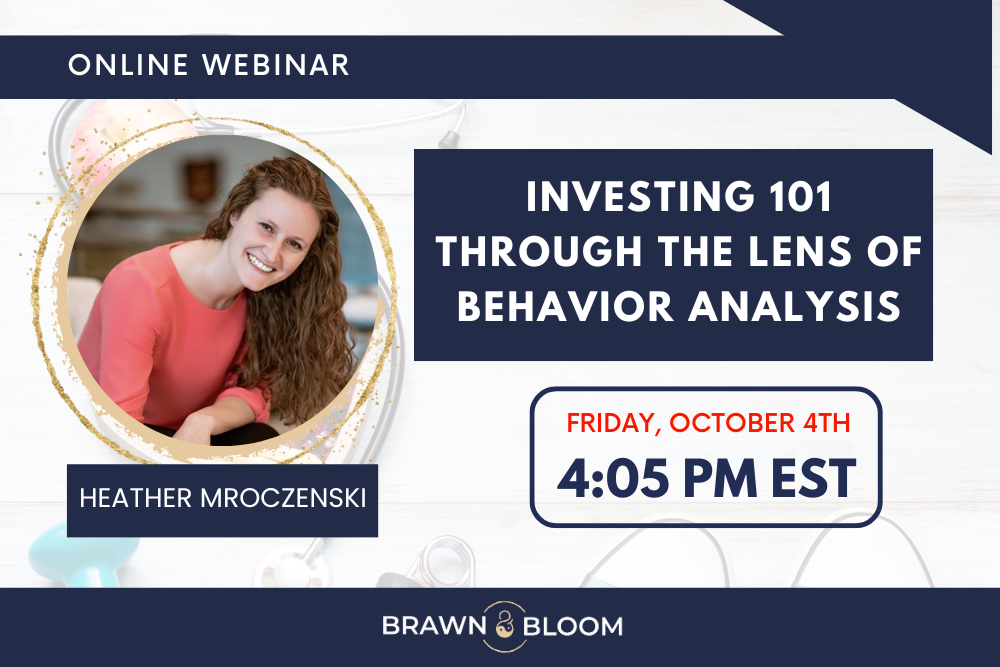 ONLINE WEBINAR

INVESTING 101 THROUGH THE LENS OF BEHAVIOR ANALYSIS

FRIDAY, OCTOBER 4TH
4:05 PM EST

HEATHER MROCZENSKI

BRAWN & BLOOM